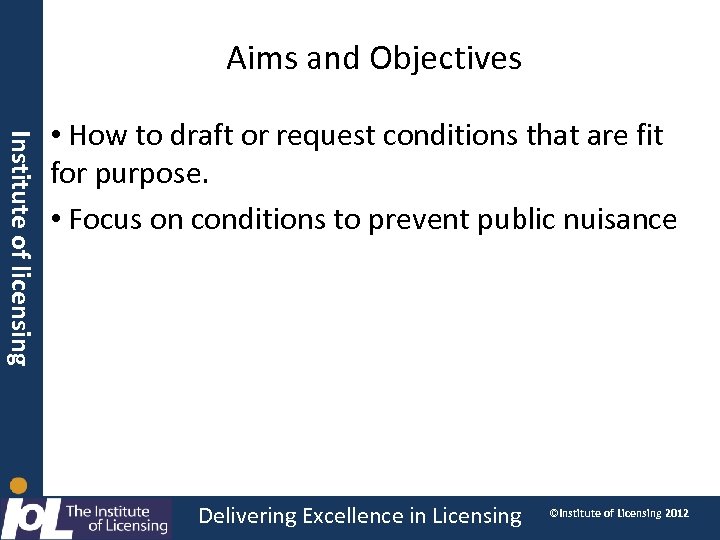 Institute of licensing

Aims and Objectives

• How to draft or request conditions that are fit for purpose.

• Focus on conditions to prevent public nuisance

IoL The Institute of Licensing

Delivering Excellence in Licensing

©Institute of Licensing 2012